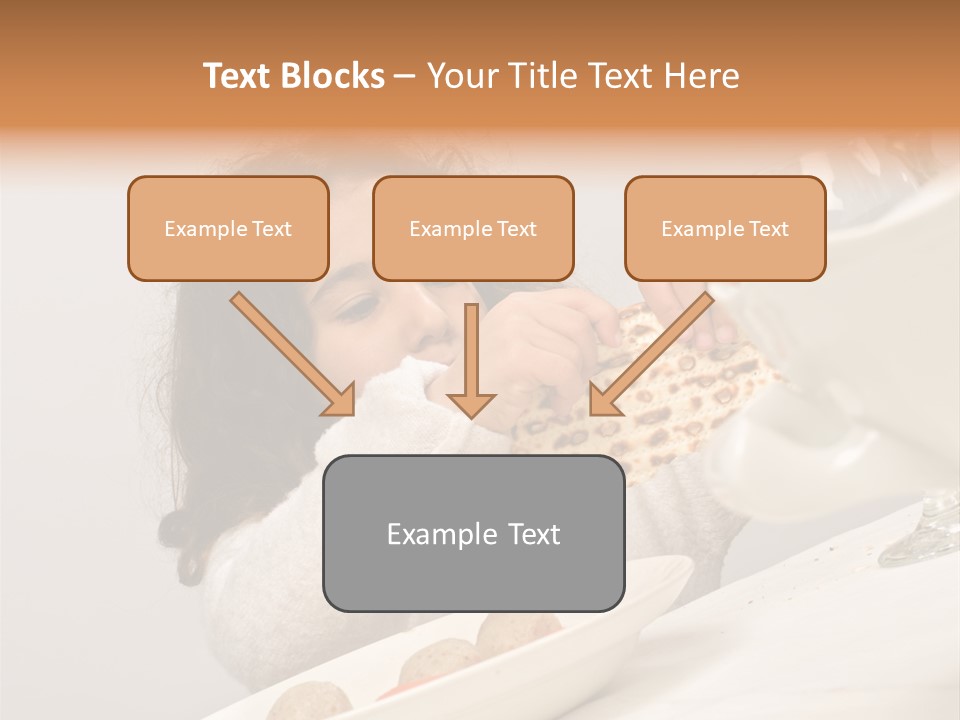 Text Blocks – Your Title Text Here

Example Text

Example Text

Example Text

Example Text